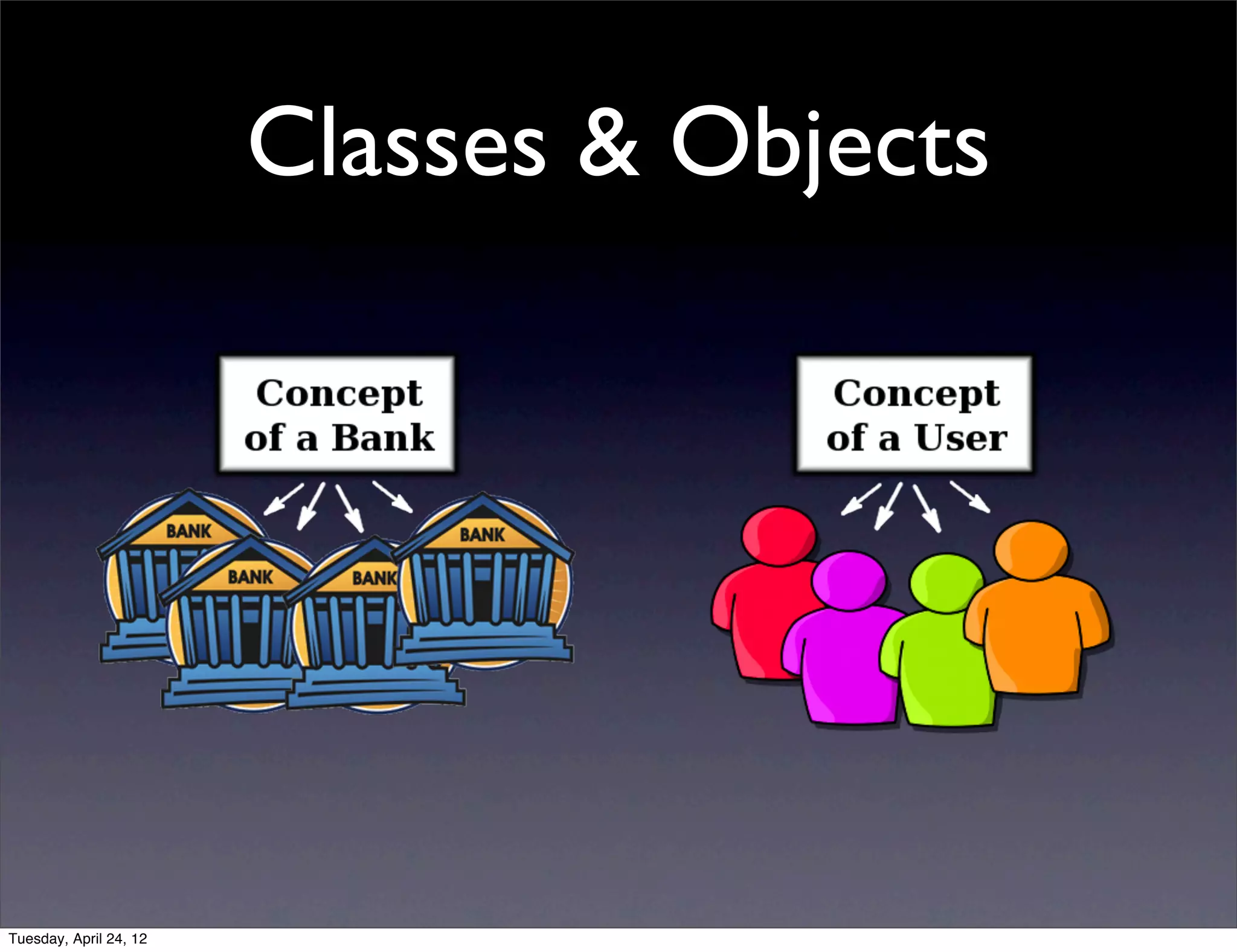 Classes & Objects

Concept of a Bank

BANK

BANK

BANK

BANK

Concept of a User

Tuesday, April 24, 12